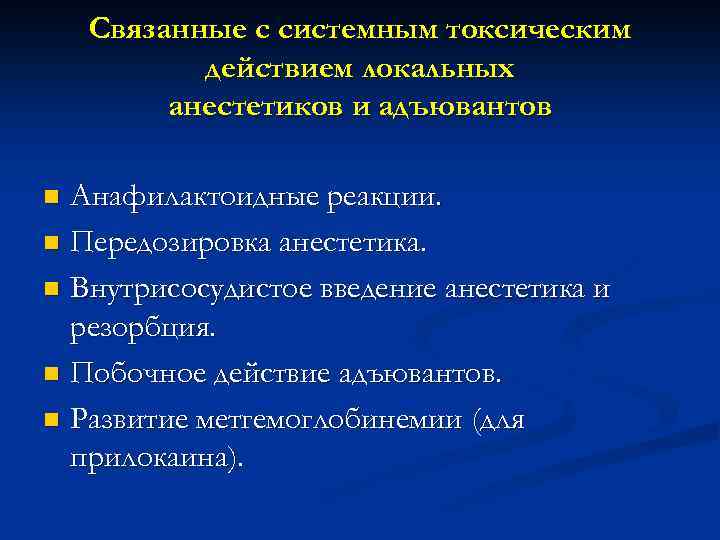 Связанные с системным токсическим действием локальных анестетиков и адъювантов

- Анафилактоидные реакции.
- Передозировка анестетика.
- Внутрисосудистое введение анестетика и резорбция.
- Побочное действие адъювантов.
- Развитие метгемоглобинемии (для прилокаина).